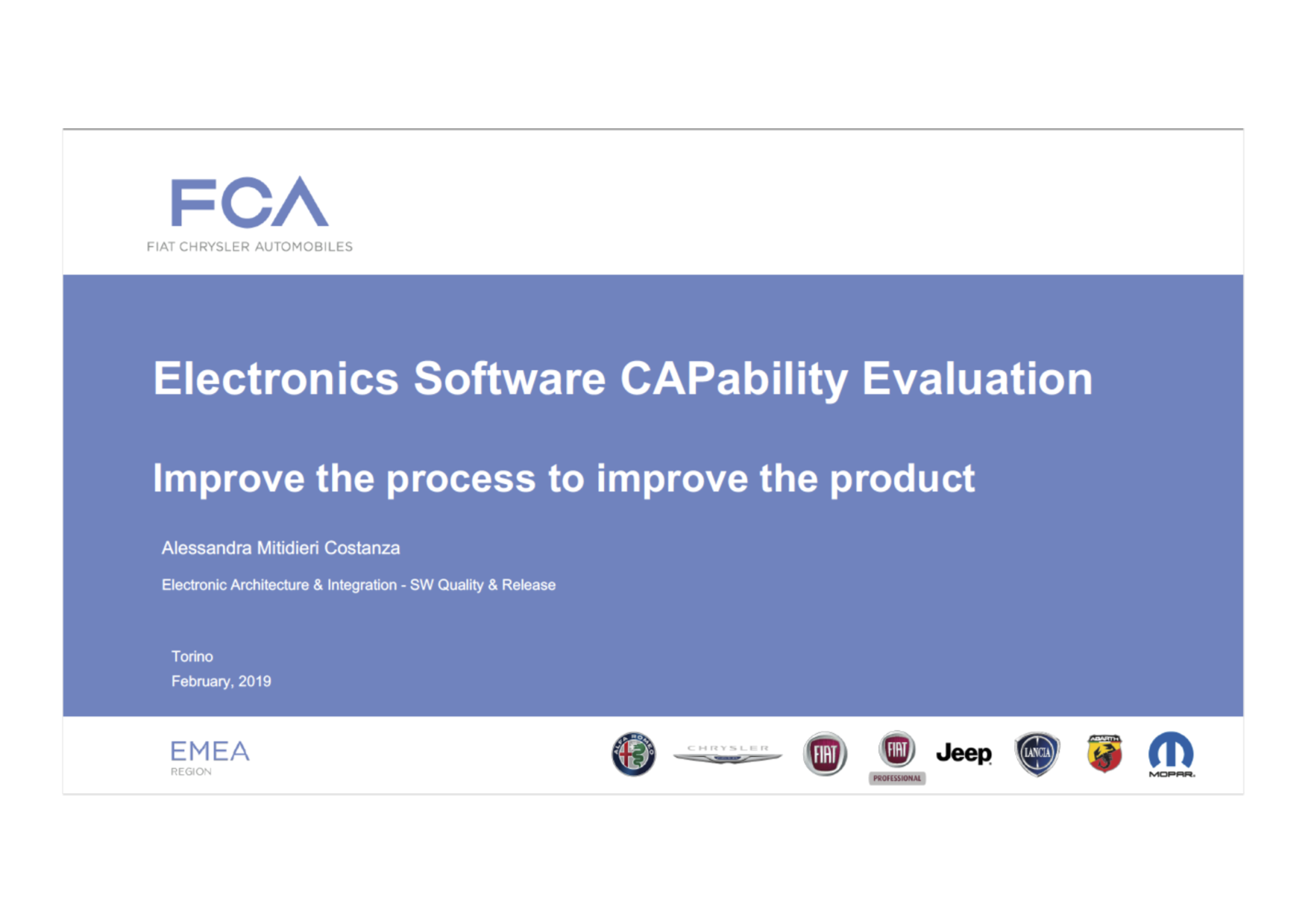 FCA
FIAT CHRYSLER AUTOMOBILES

Electronics Software CAPability Evaluation

Improve the process to improve the product

Alessandra Mitidieri Costanza

Electronic Architecture & Integration - SW Quality & Release

Torino
February, 2019

EMEA
REGION

ALFA ROMEO CHRYSLER FIAT FIAT PROFESSIONAL Jeep LANCIA ABARTH MOPAR